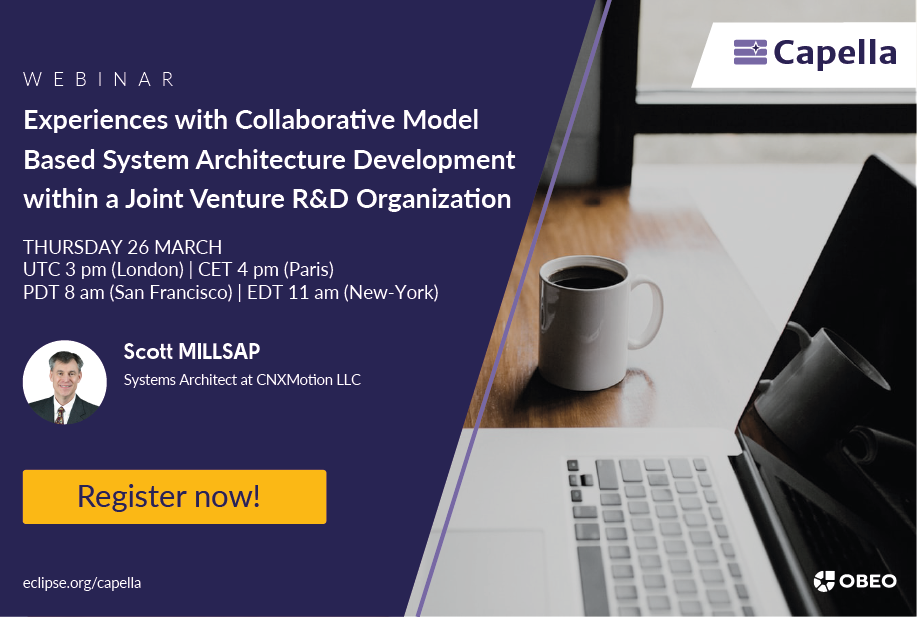 WEBINAR

Experiences with Collaborative Model Based System Architecture Development within a Joint Venture R&D Organization

THURSDAY 26 MARCH
UTC 3 pm (London) | CET 4 pm (Paris)
PDT 8 am (San Francisco) | EDT 11 am (New-York)

Scott MILLSAP
Systems Architect at CNXMotion LLC

Register now!

eclipse.org/capella

Capella

OBEO